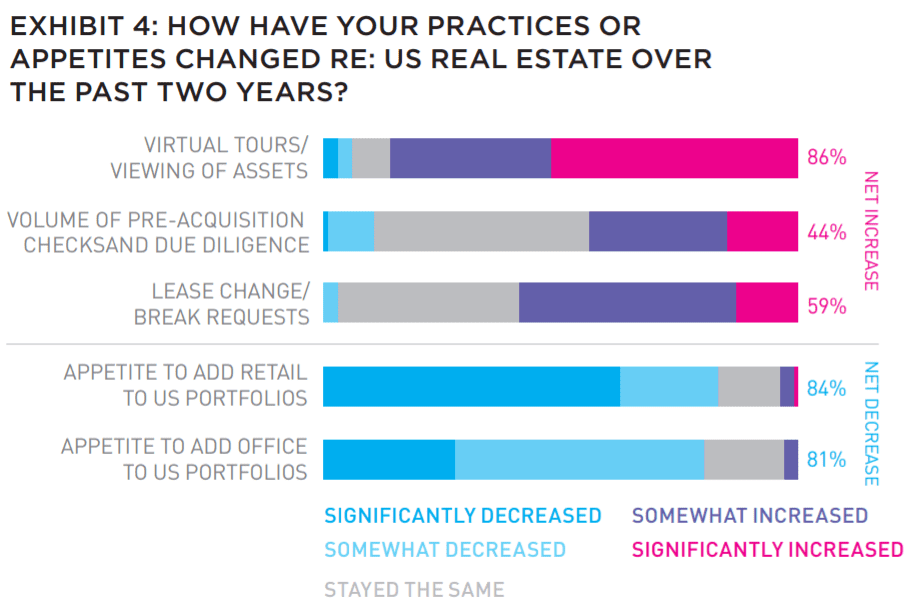 EXHIBIT 4: HOW HAVE YOUR PRACTICES OR APPETITES CHANGED RE: US REAL ESTATE OVER THE PAST TWO YEARS?

VIRTUAL TOURS/ VIEWING OF ASSETS 86%

VOLUME OF PRE-ACQUISITION CHECKSAND DUE DILIGENCE 44%

LEASE CHANGE/ BREAK REQUESTS 59%

NET INCREASE

APPETITE TO ADD RETAIL TO US PORTFOLIOS 84%

APPETITE TO ADD OFFICE TO US PORTFOLIOS 81%

NET DECREASE

SIGNIFICANTLY DECREASED
SOMEWHAT DECREASED
STAYED THE SAME
SOMEWHAT INCREASED
SIGNIFICANTLY INCREASED